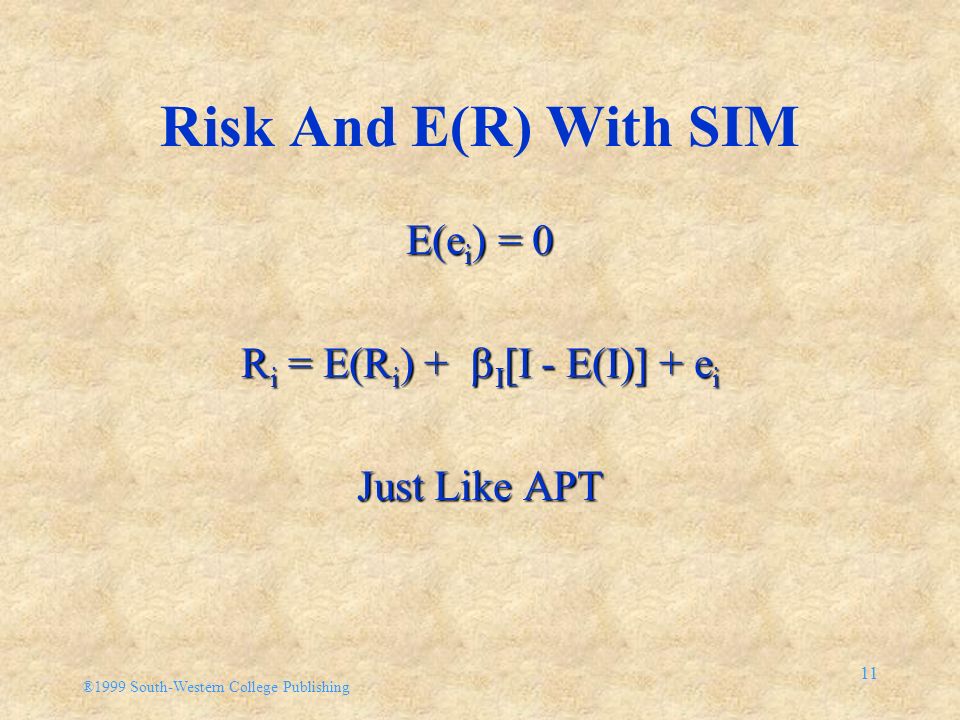 Risk And E(R) With SIM

$E(e_i) = 0$

$R_i = E(R_i) + \beta_I[I - E(I)] + e_i$

Just Like APT

®1999 South-Western College Publishing

11